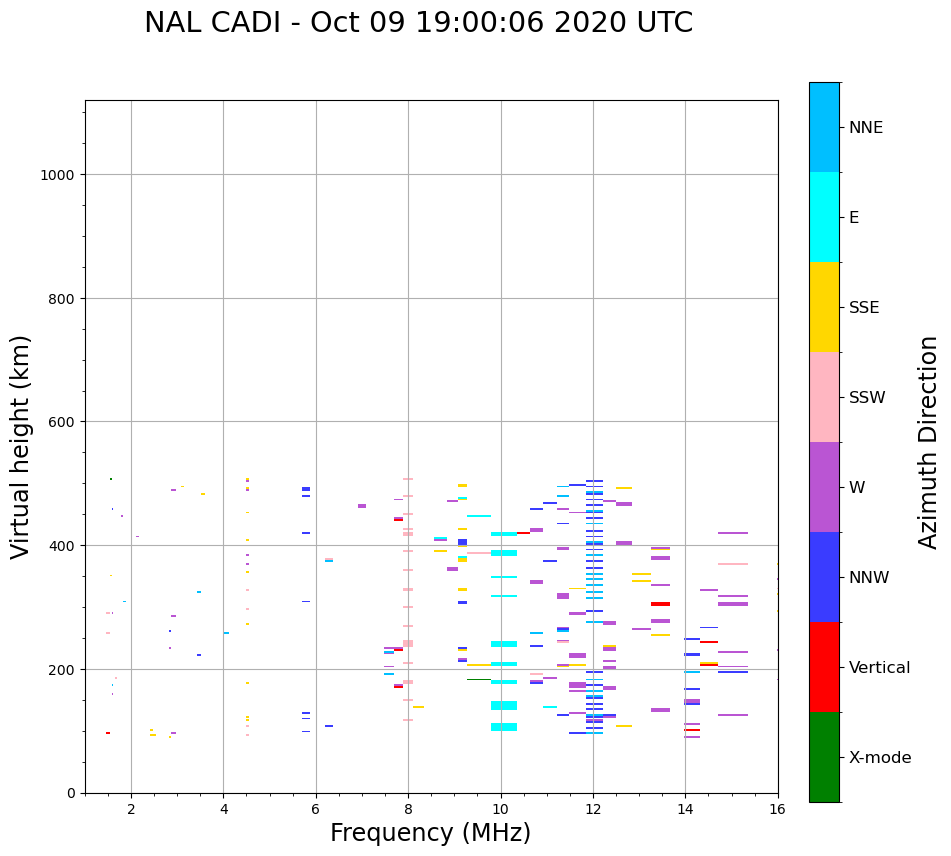 NAL CADI - Oct 09 19:00:06 2020 UTC

Virtual height (km)

1000
800
600
400
200
0

2
4
6
8
10
12
14
16

Frequency (MHz)

NNE
E
SSE
SSW
W
NNW
Vertical
X-mode

Azimuth Direction